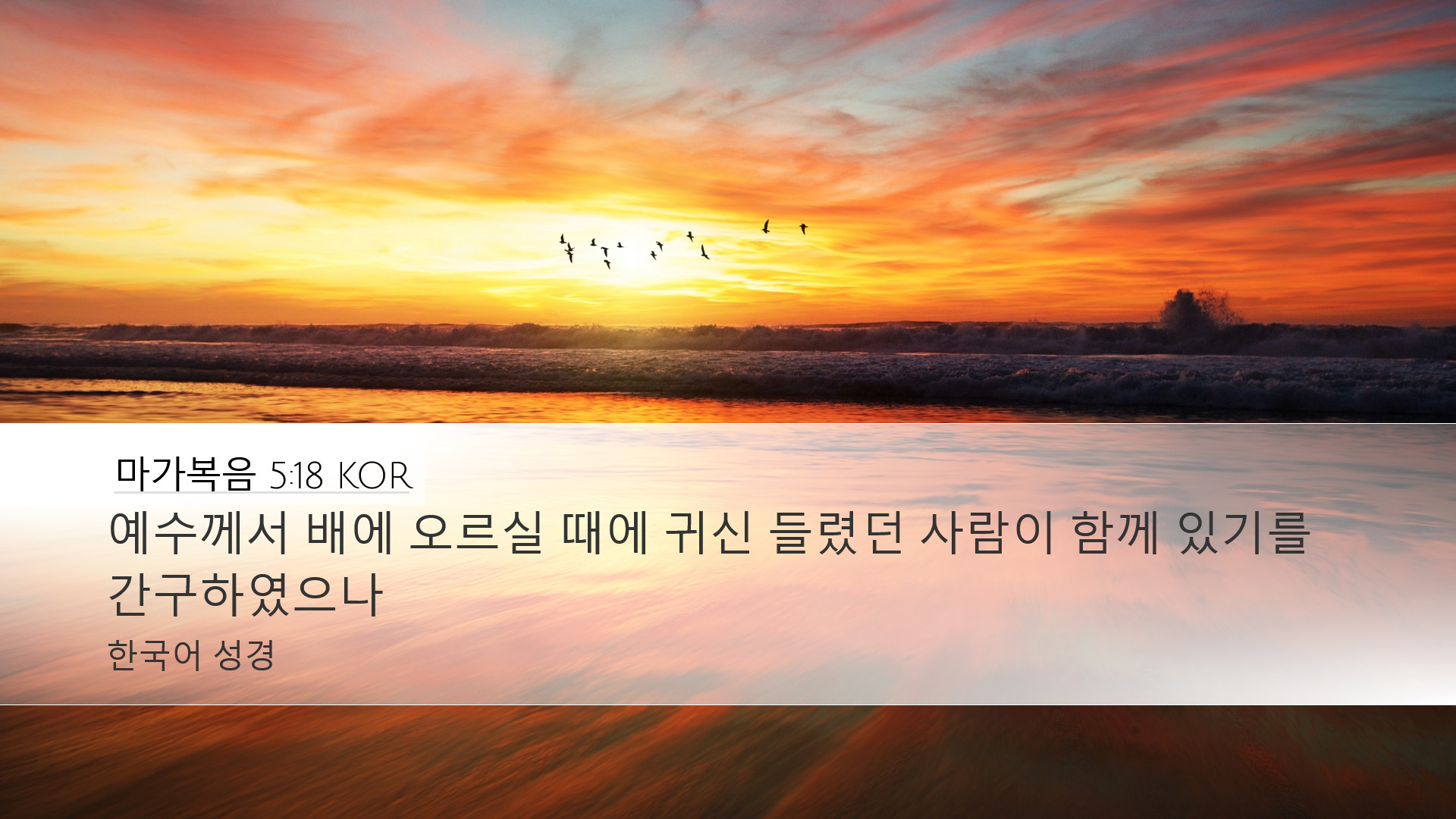 마가복음 5:18 KOR

예수께서 배에 오르실 때에 귀신 들렸던 사람이 함께 있기를 간구하였으나

한국어 성경